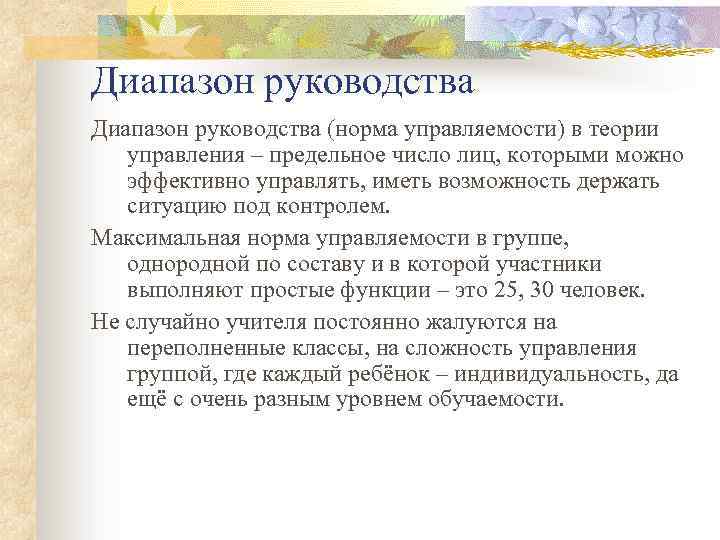 Диапазон руководства

Диапазон руководства (норма управляемости) в теории управления – предельное число лиц, которыми можно эффективно управлять, иметь возможность держать ситуацию под контролем.

Максимальная норма управляемости в группе, однородной по составу и в которой участники выполняют простые функции – это 25, 30 человек.

Не случайно учителя постоянно жалуются на переполненные классы, на сложность управления группой, где каждый ребёнок – индивидуальность, да ещё с очень разным уровнем обучаемости.